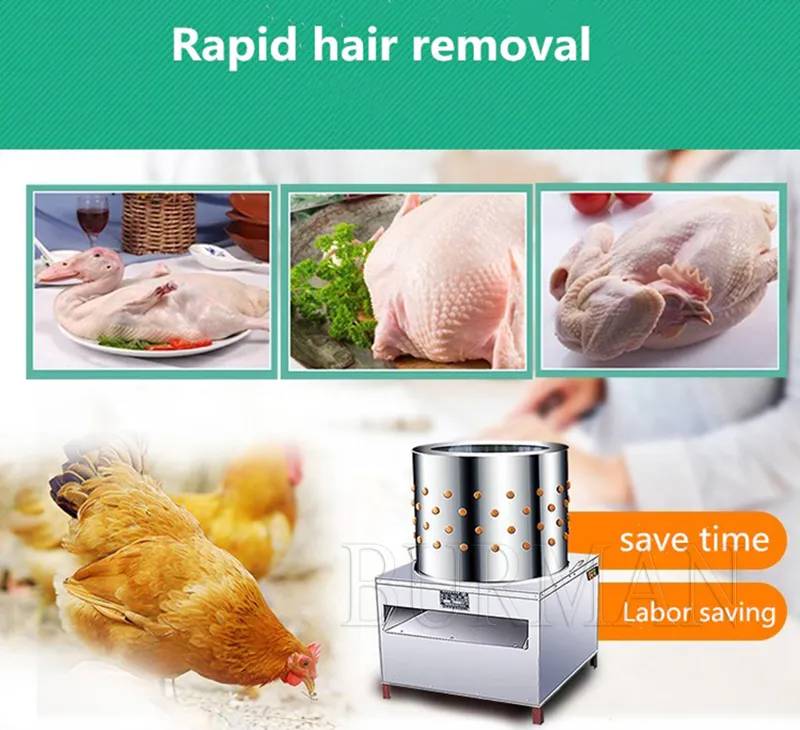 Rapid hair removal

BURMAN

save time

Labor saving